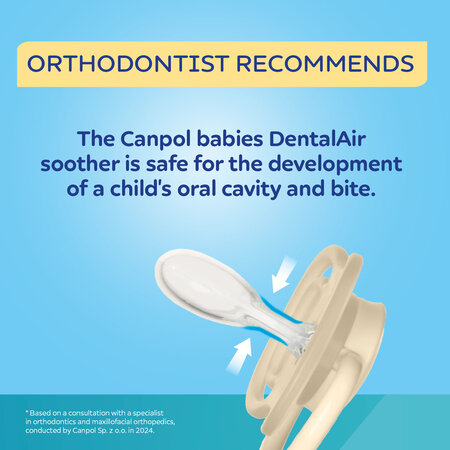 ORTHODONTIST RECOMMENDS

The Canpol babies DentalAir soother is safe for the development of a child's oral cavity and bite.

* Based on a consultation with a specialist in orthodontics and maxillofacial orthopedics, conducted by Canpol Sp. z o.o. in 2024.